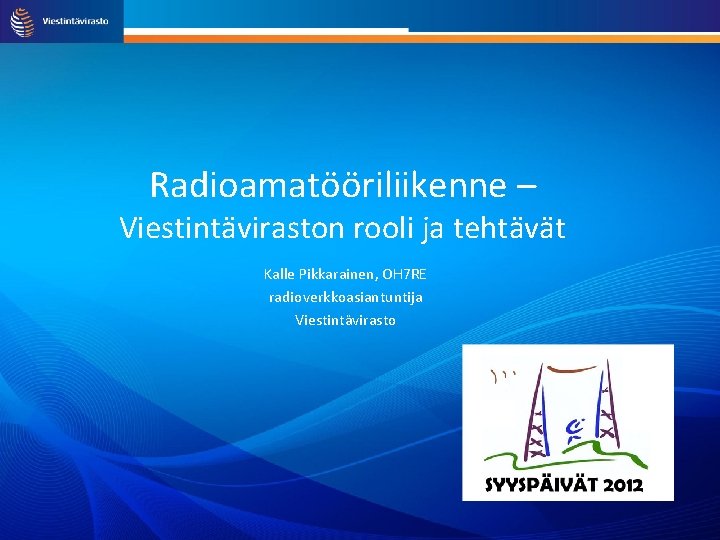 Viestintävirasto

Radioamatööriliikenne –
Viestintäviraston rooli ja tehtävät

Kalle Pikkarainen, OH7RE
radioverkkoasiantuntija
Viestintävirasto

SYYSPÄIVÄT 2012